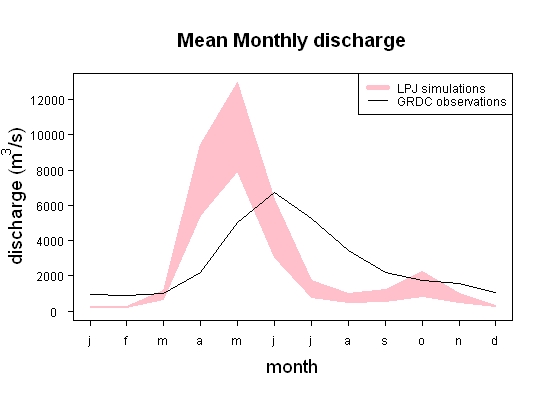 Mean Monthly discharge

LPJ simulations
GRDC observations

discharge ($m^3/s$)

12000
10000
8000
6000
4000
2000
0

j f m a m j j a s o n d

month